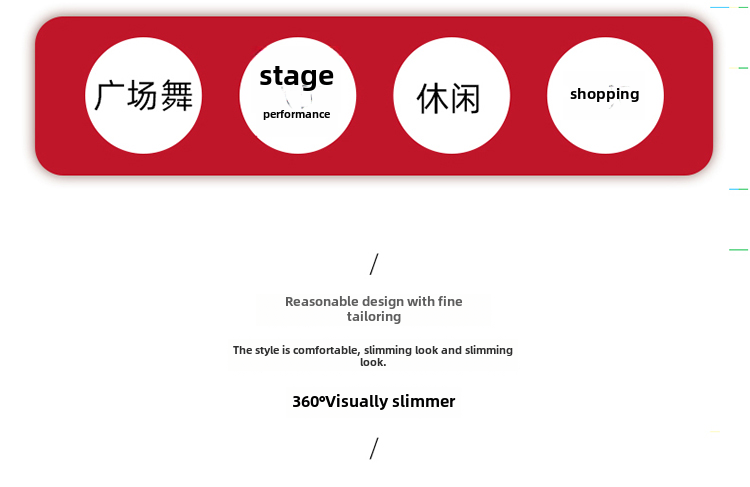 广场舞

stage
performance

休闲

shopping

/

Reasonable design with fine tailoring

The style is comfortable, slimming look and slimming look.

360°Visually slimmer

/